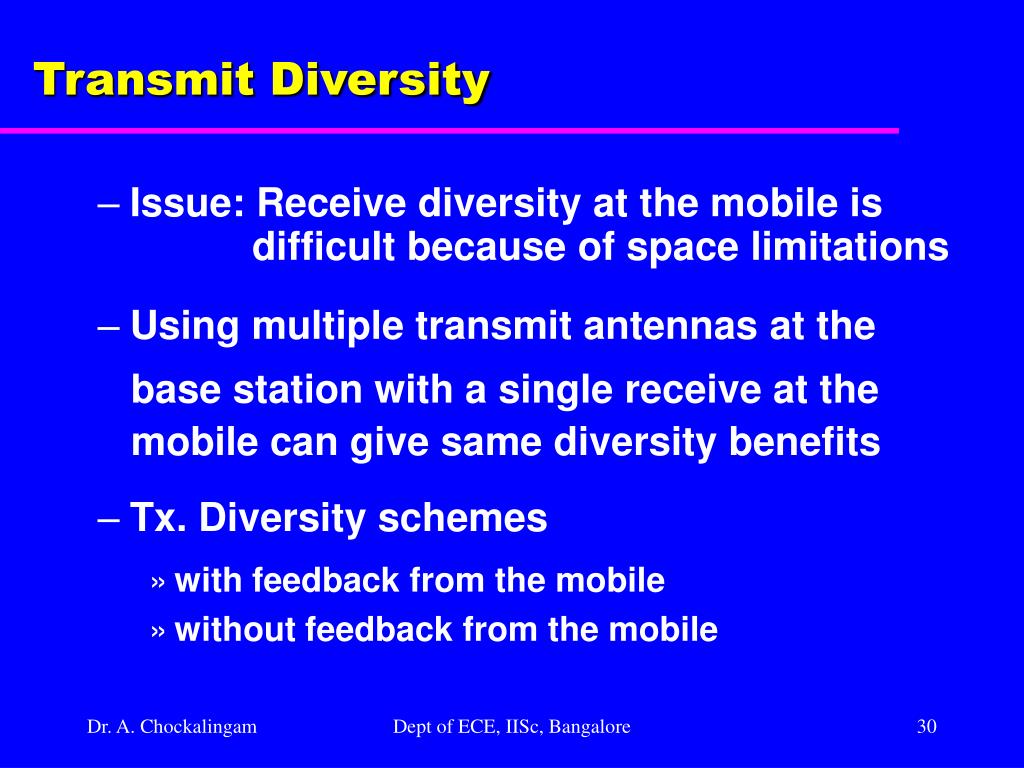 Transmit Diversity

– Issue: Receive diversity at the mobile is difficult because of space limitations

– Using multiple transmit antennas at the base station with a single receive at the mobile can give same diversity benefits

– Tx. Diversity schemes

» with feedback from the mobile

» without feedback from the mobile

Dr. A. Chockalingam

Dept of ECE, IISc, Bangalore

30